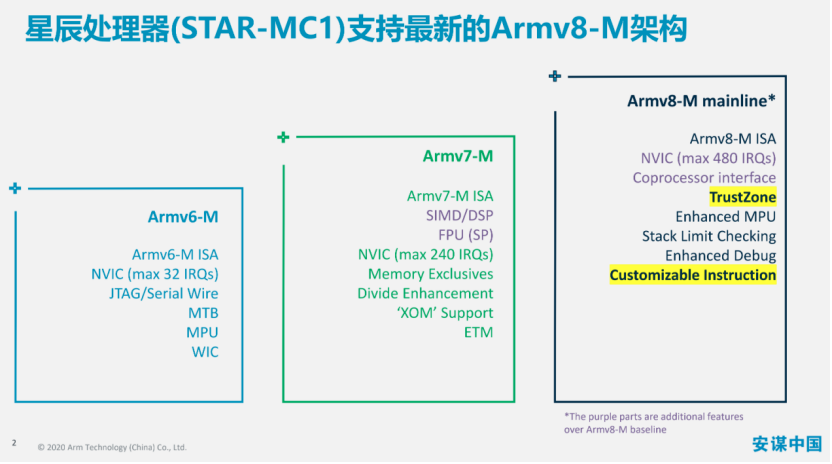 星辰处理器(STAR-MC1)支持最新的Armv8-M架构

Armv6-M

Armv6-M ISA
NVIC (max 32 IRQs)
JTAG/Serial Wire
MTB
MPU
WIC

Armv7-M

Armv7-M ISA
SIMD/DSP
FPU (SP)
NVIC (max 240 IRQs)
Memory Exclusives
Divide Enhancement
'XOM' Support
ETM

Armv8-M mainline*

Armv8-M ISA
NVIC (max 480 IRQs)
Coprocessor interface
TrustZone
Enhanced MPU
Stack Limit Checking
Enhanced Debug
Customizable Instruction

*The purple parts are additional features over Armv8-M baseline

2 © 2020 Arm Technology (China) Co., Ltd.

安谋中国